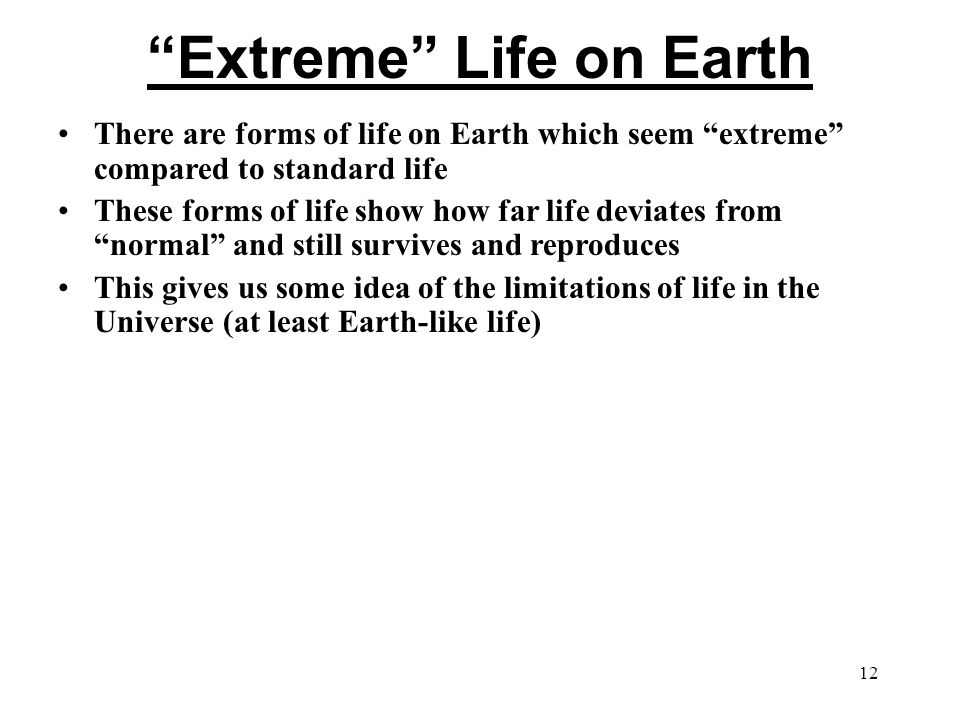 “Extreme” Life on Earth

• There are forms of life on Earth which seem “extreme” compared to standard life
• These forms of life show how far life deviates from “normal” and still survives and reproduces
• This gives us some idea of the limitations of life in the Universe (at least Earth-like life)

12